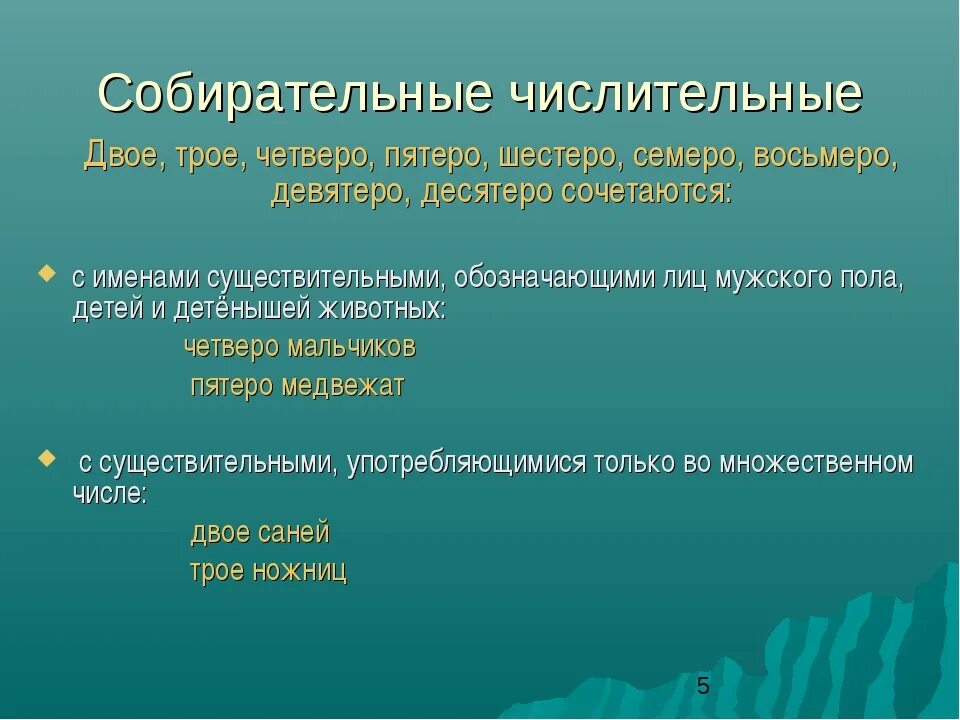 Собирательные числительные

Двое, трое, четверо, пятеро, шестеро, семеро, восьмеро, девятеро, десятеро сочетаются:

с именами существительными, обозначающими лиц мужского пола, детей и детёнышей животных:

четверо мальчиков

пятеро медвежат

с существительными, употребляющимися только во множественном числе:

двое саней

трое ножниц

5